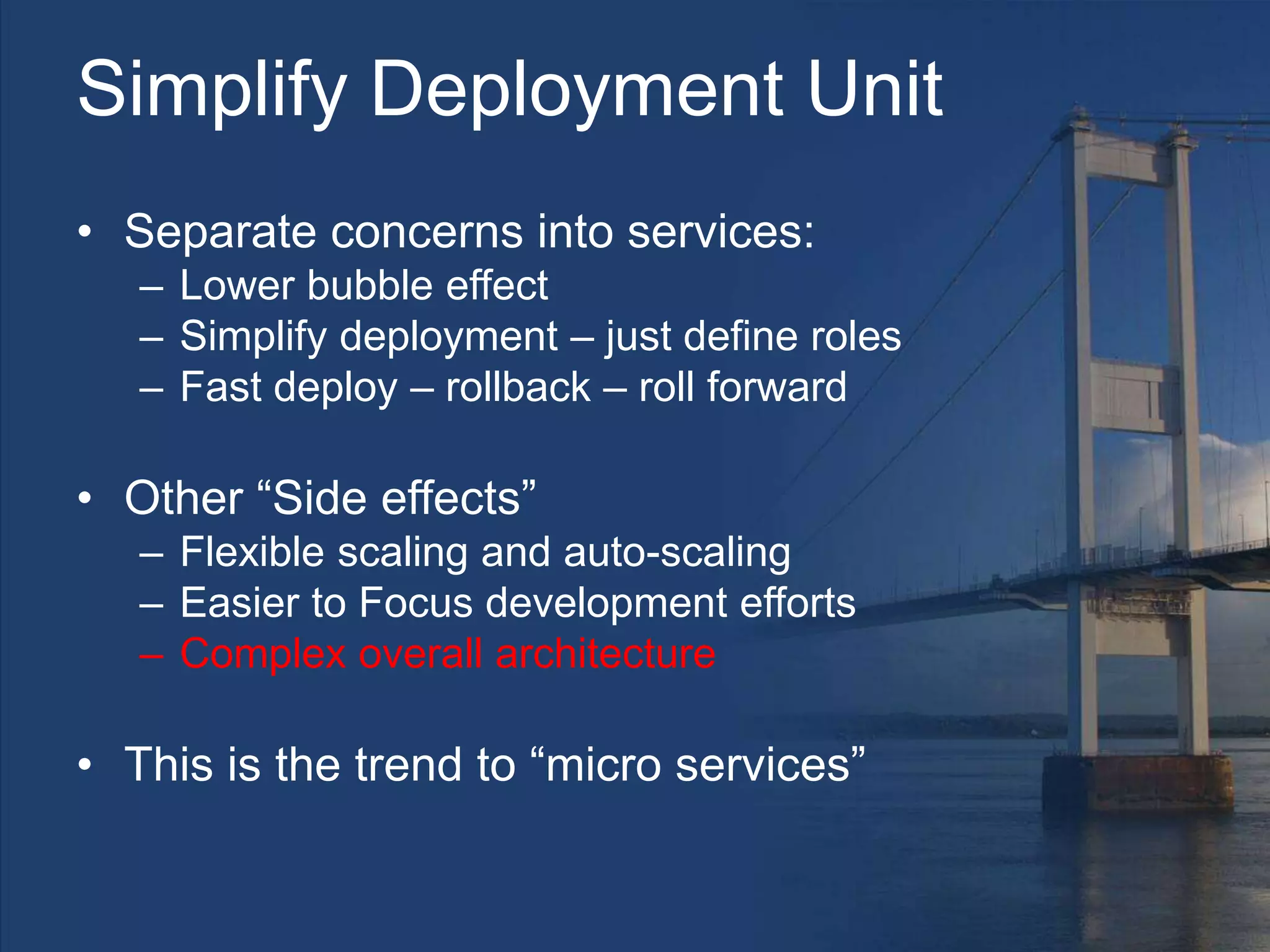 Simplify Deployment Unit

• Separate concerns into services:
 – Lower bubble effect
 – Simplify deployment – just define roles
 – Fast deploy – rollback – roll forward

• Other “Side effects”
 – Flexible scaling and auto-scaling
 – Easier to Focus development efforts
 – Complex overall architecture

• This is the trend to “micro services”